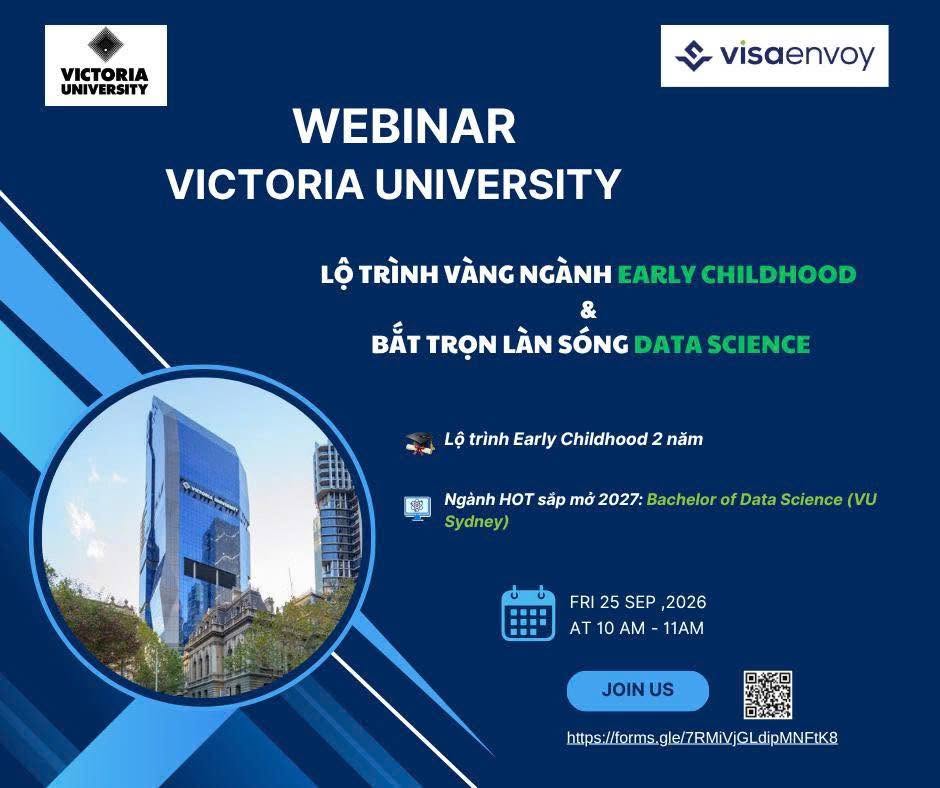 VICTORIA UNIVERSITY

visaenvoy

WEBINAR
VICTORIA UNIVERSITY

LỘ TRÌNH VÀNG NGÀNH EARLY CHILDHOOD
&
BẮT TRỌN LÀN SÓNG DATA SCIENCE

Lộ trình Early Childhood 2 năm

Ngành HOT sắp mở 2027: Bachelor of Data Science (VU Sydney)

FRI 25 SEP ,2026
AT 10 AM - 11AM

JOIN US

https://forms.gle/7RMiVjGLdipMNFtK8